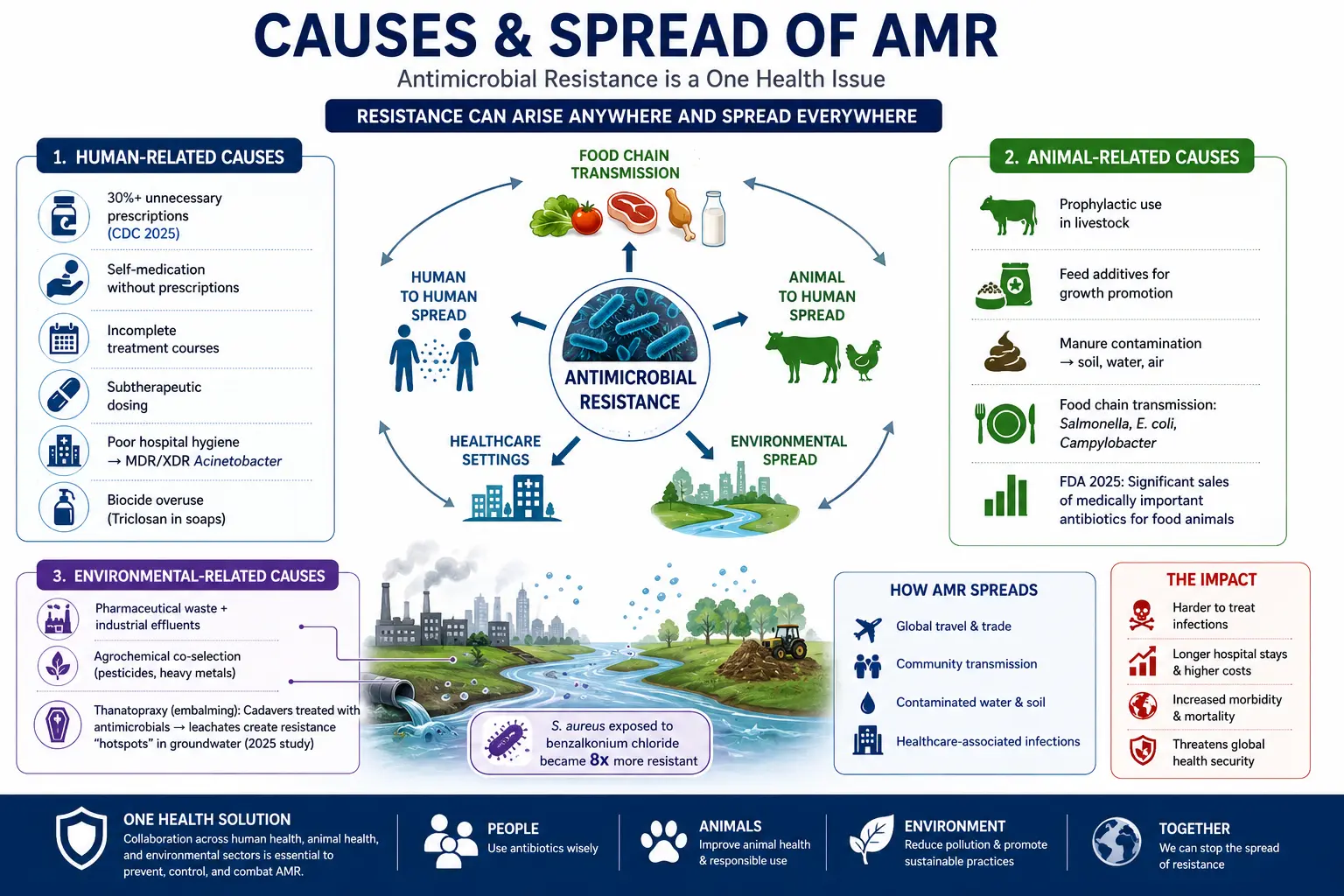 CAUSES & SPREAD OF AMR
Antimicrobial Resistance is a One Health Issue
RESISTANCE CAN ARISE ANYWHERE AND SPREAD EVERYWHERE

1. HUMAN-RELATED CAUSES
30%+ unnecessary prescriptions (CDC 2025)
Self-medication without prescriptions
Incomplete treatment courses
Subtherapeutic dosing
Poor hospital hygiene → MDR/XDR Acinetobacter
Biocide overuse (Triclosan in soaps)

FOOD CHAIN TRANSMISSION
HUMAN TO HUMAN SPREAD
ANIMAL TO HUMAN SPREAD
ANTIMICROBIAL RESISTANCE
HEALTHCARE SETTINGS
ENVIRONMENTAL SPREAD

2. ANIMAL-RELATED CAUSES
Prophylactic use in livestock
Feed additives for growth promotion
Manure contamination → soil, water, air
Food chain transmission: Salmonella, E. coli, Campylobacter
FDA 2025: Significant sales of medically important antibiotics for food animals

3. ENVIRONMENTAL-RELATED CAUSES
Pharmaceutical waste + industrial effluents
Agrochemical co-selection (pesticides, heavy metals)
Thanatopraxy (embalming): Cadavers treated with antimicrobials → leachates create resistance "hotspots" in groundwater (2025 study)

S. aureus exposed to benzalkonium chloride became 8x more resistant

HOW AMR SPREADS
Global travel & trade
Community transmission
Contaminated water & soil
Healthcare-associated infections

THE IMPACT
Harder to treat infections
Longer hospital stays & higher costs
Increased morbidity & mortality
Threatens global health security

ONE HEALTH SOLUTION
Collaboration across human health, animal health, and environmental sectors is essential to prevent, control, and combat AMR.
PEOPLE
Use antibiotics wisely
ANIMALS
Improve animal health & responsible use
ENVIRONMENT
Reduce pollution & promote sustainable practices
TOGETHER
We can stop the spread of resistance